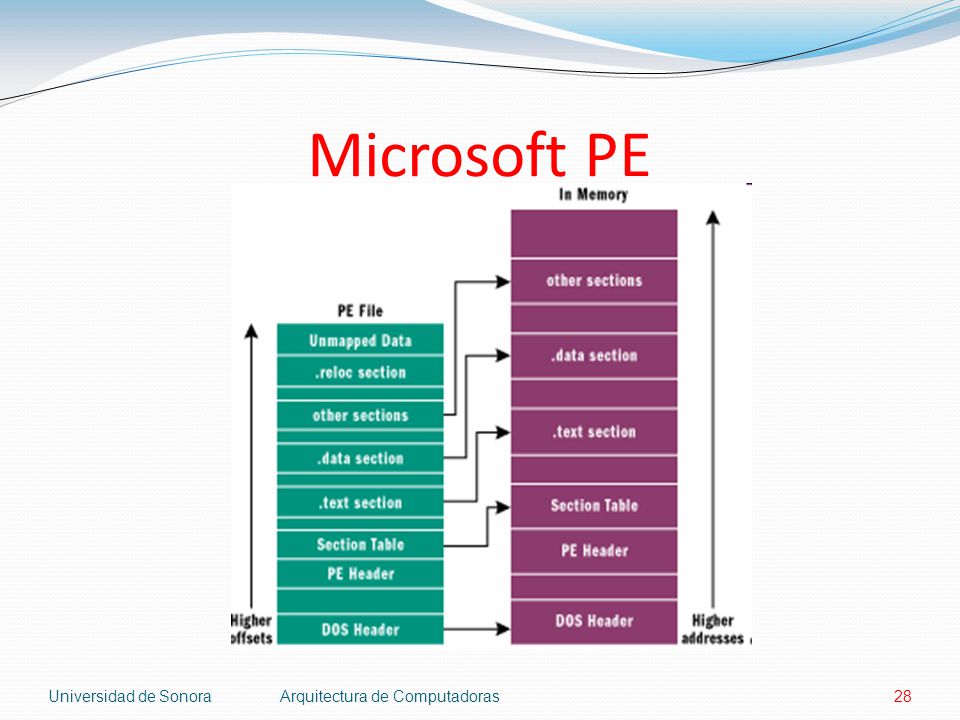 Microsoft PE

PE File

Unmapped Data

.reloc section

other sections

.data section

.text section

Section Table

PE Header

DOS Header

Higher
offsets

In Memory

other sections

.data section

.text section

Section Table

PE Header

DOS Header

Higher
addresses

Universidad de Sonora

Arquitectura de Computadoras

28